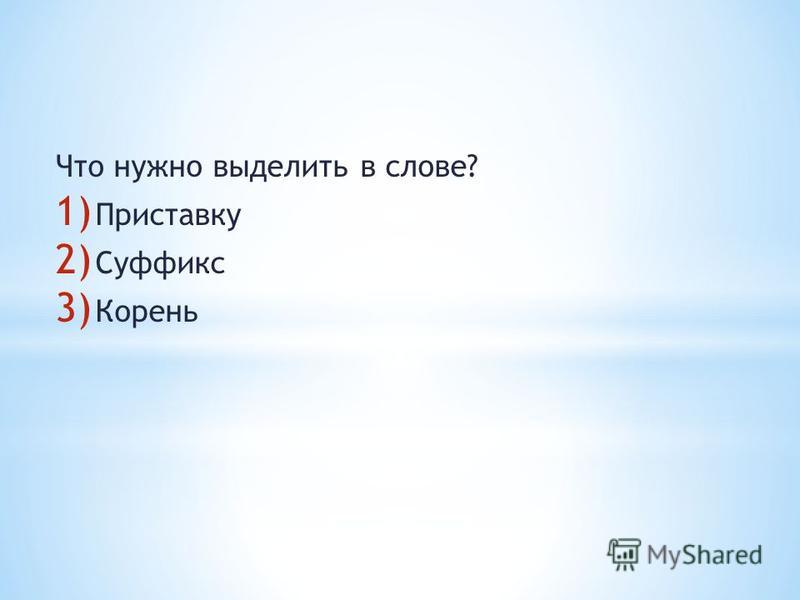 Что нужно выделить в слове?
1) Приставку
2) Суффикс
3) Корень

MyShared